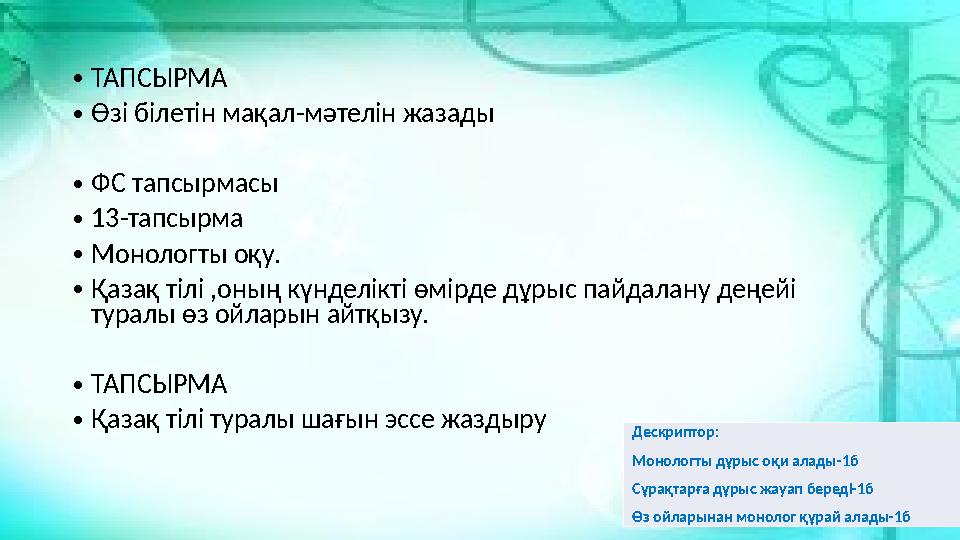 • ТАПСЫРМА
• Өзі білетін мақал-мәтелін жазады

• ФС тапсырмасы
• 13-тапсырма
• Монологты оқу.
• Қазақ тілі ,оның күнделікті өмірде дұрыс пайдалану деңейі туралы өз ойларын айтқызу.

• ТАПСЫРМА
• Қазақ тілі туралы шағын эссе жаздыру

Дескриптор:
Монологты дұрыс оқи алады-1б
Сұрақтарға дұрыс жауап береді-1б
Өз ойларынан монолог құрай алады-1б